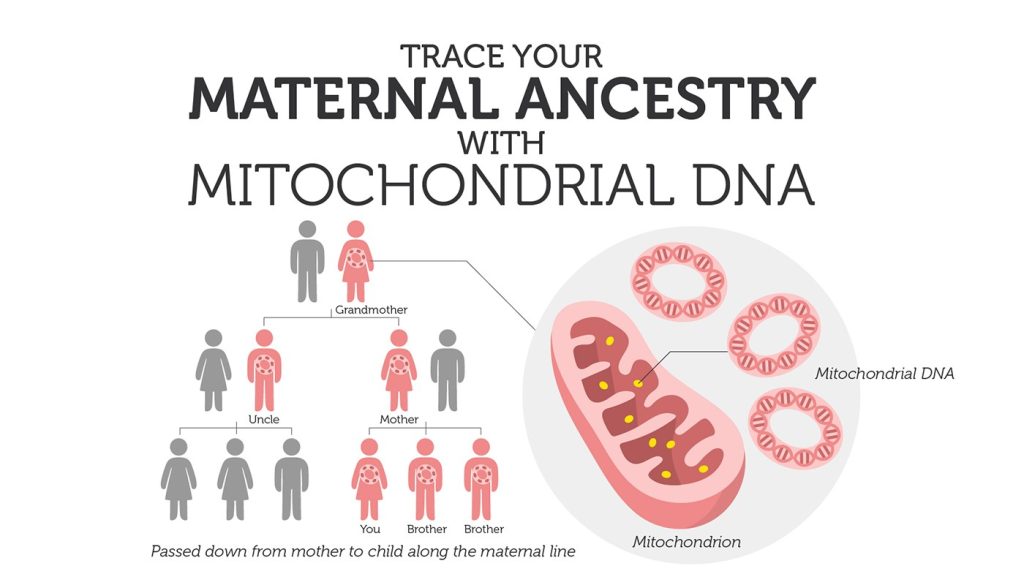 TRACE YOUR
MATERNAL ANCESTRY
WITH
MITOCHONDRIAL DNA

Grandmother

Uncle

Mother

You

Brother

Brother

Passed down from mother to child along the maternal line

Mitochondrial DNA

Mitochondrion